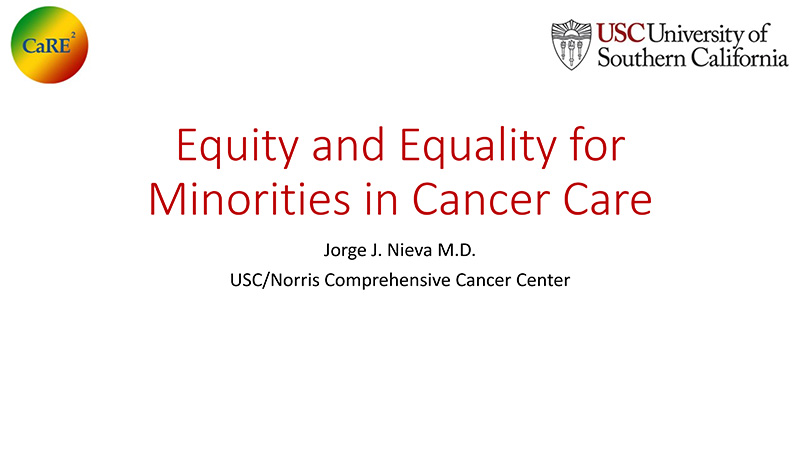 CaRE$^2$

USC University of Southern California

Equity and Equality for Minorities in Cancer Care

Jorge J. Nieva M.D.

USC/Norris Comprehensive Cancer Center